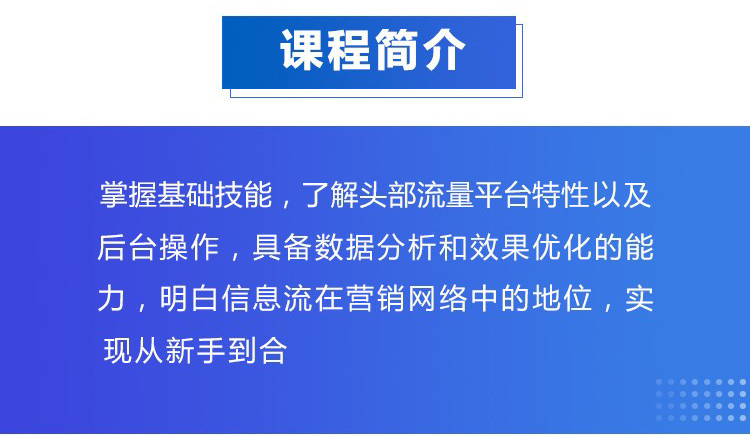 课程简介

掌握基础技能，了解头部流量平台特性以及后台操作，具备数据分析和效果优化的能力，明白信息流在营销网络中的地位，实现从新手到合